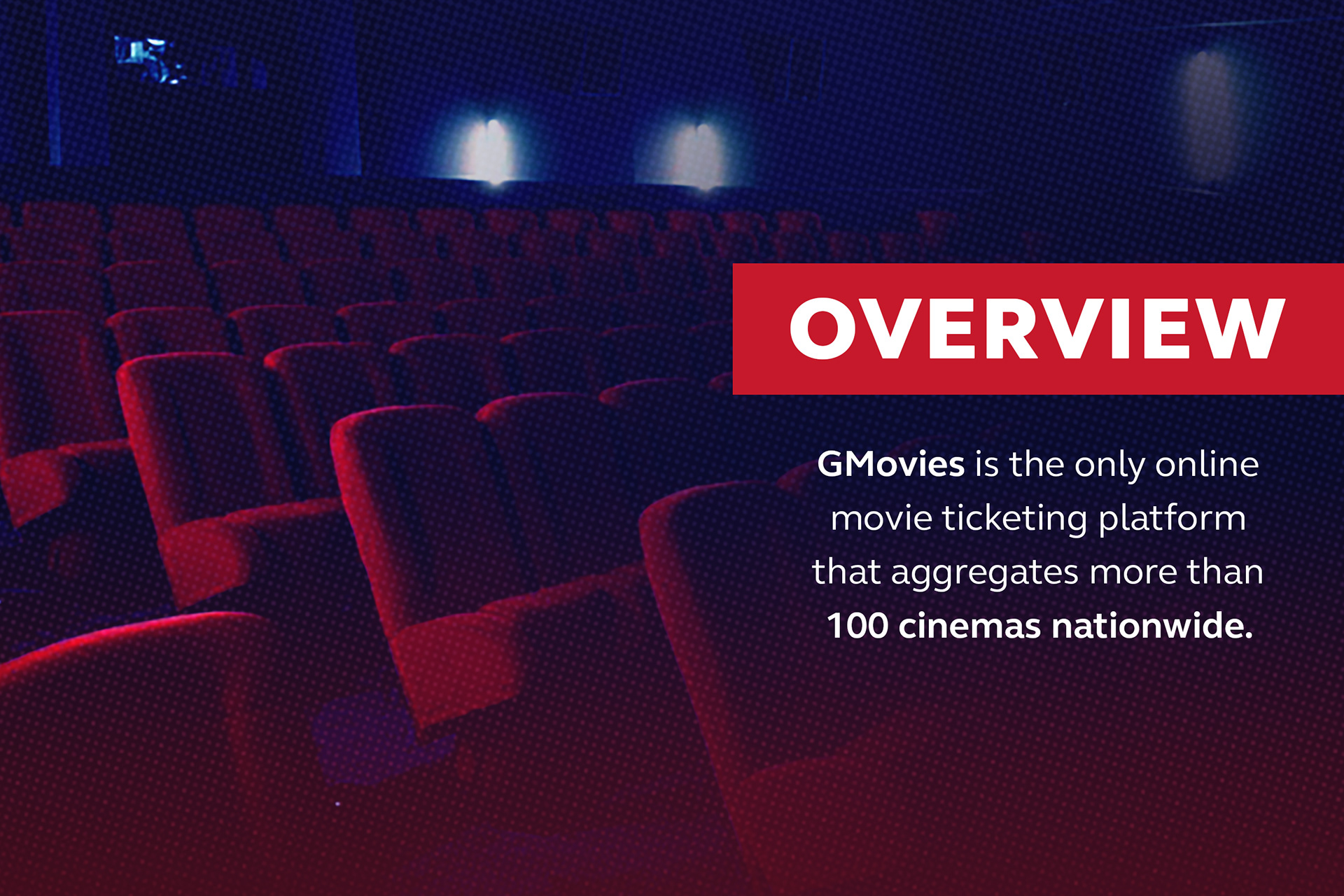 OVERVIEW

GMovies is the only online movie ticketing platform that aggregates more than 100 cinemas nationwide.